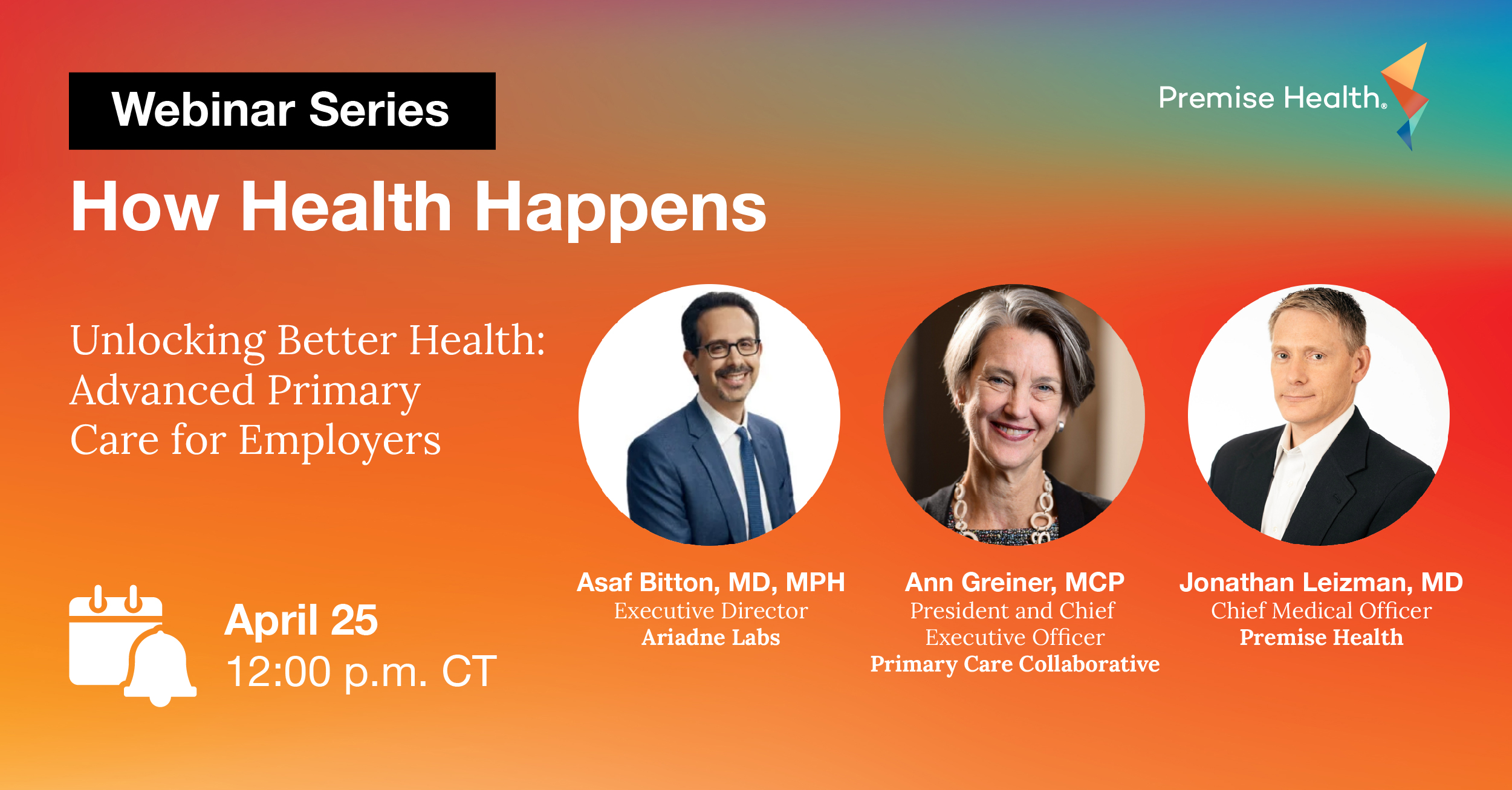 Webinar Series

Premise Health.

How Health Happens

Unlocking Better Health: Advanced Primary Care for Employers

April 25
12:00 p.m. CT

Asaf Bitton, MD, MPH
Executive Director
Ariadne Labs

Ann Greiner, MCP
President and Chief Executive Officer
Primary Care Collaborative

Jonathan Leizman, MD
Chief Medical Officer
Premise Health